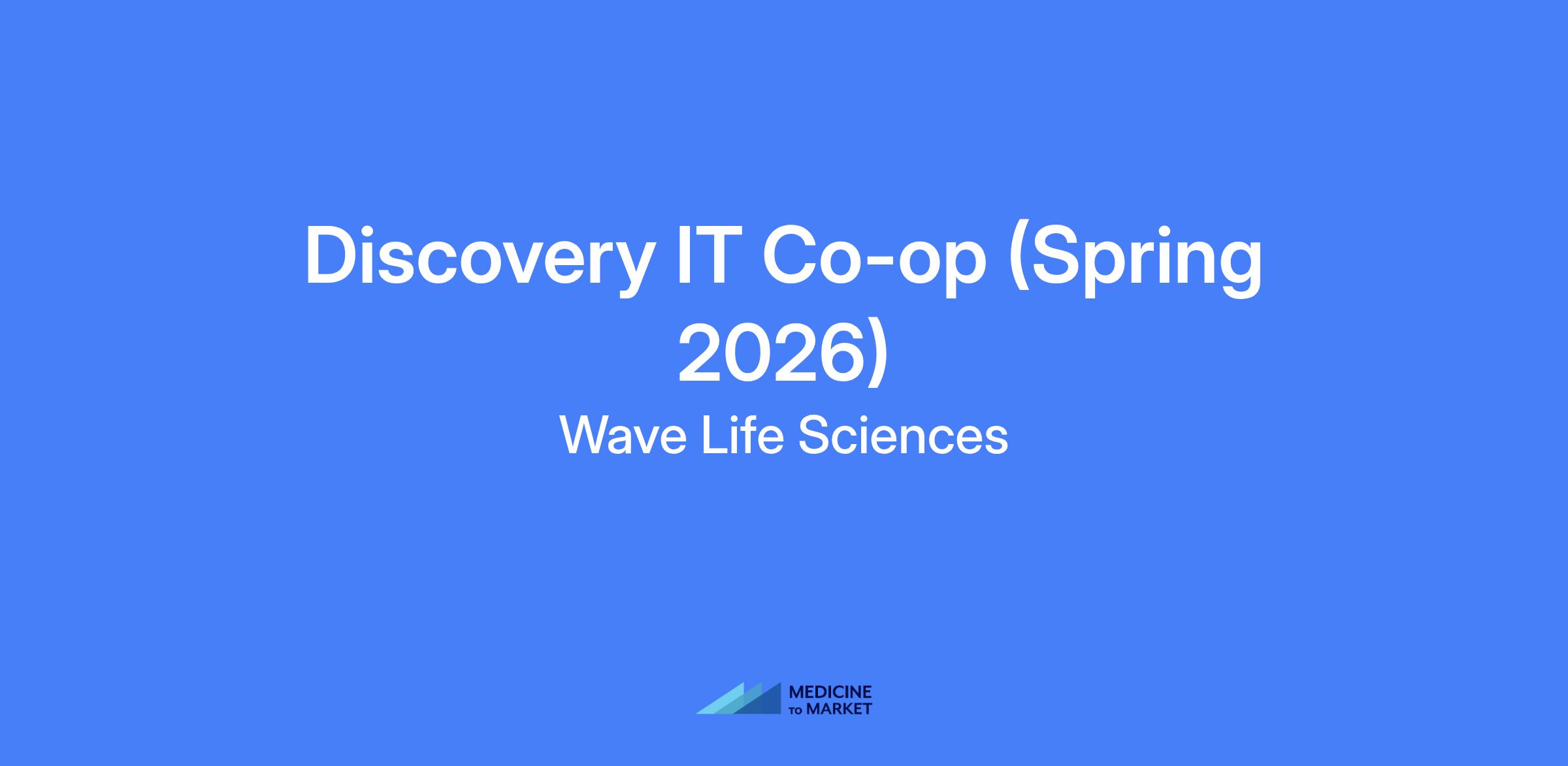 Discovery IT Co-op (Spring 2026)

Wave Life Sciences

MEDICINE TO MARKET